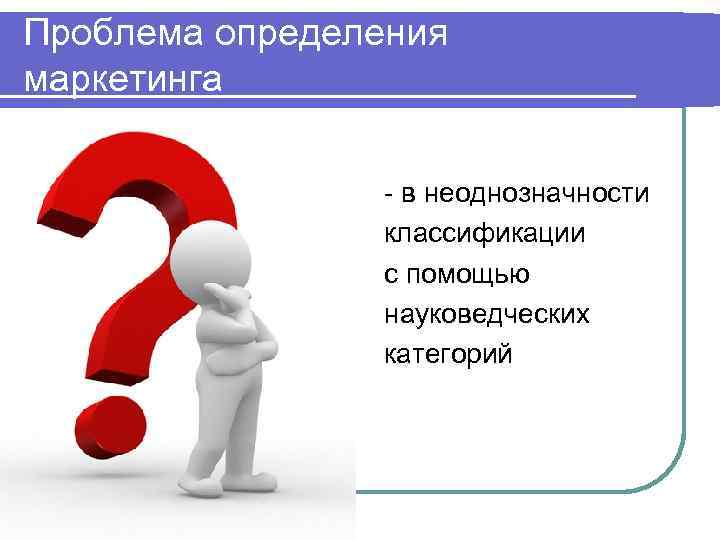 Проблема определения маркетинга

- в неоднозначности классификации с помощью науковедческих категорий